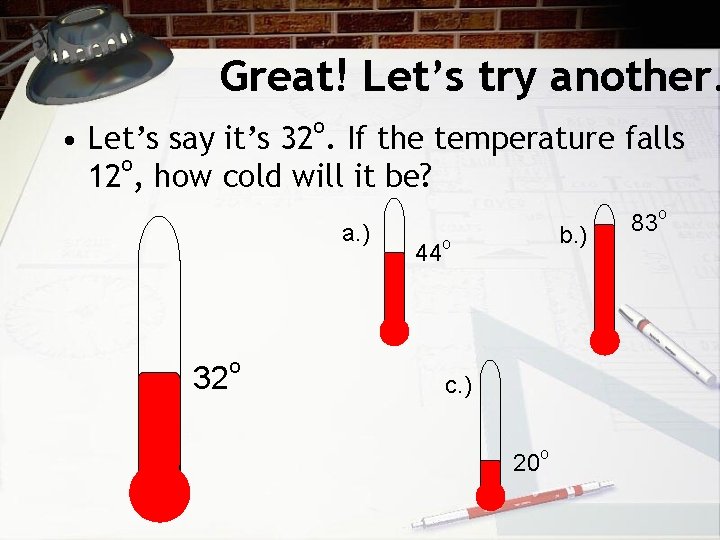 Great! Let's try another.

• Let's say it's $32^o$. If the temperature falls $12^o$, how cold will it be?

$32^o$

a.) $44^o$

b.) $83^o$

c.) $20^o$